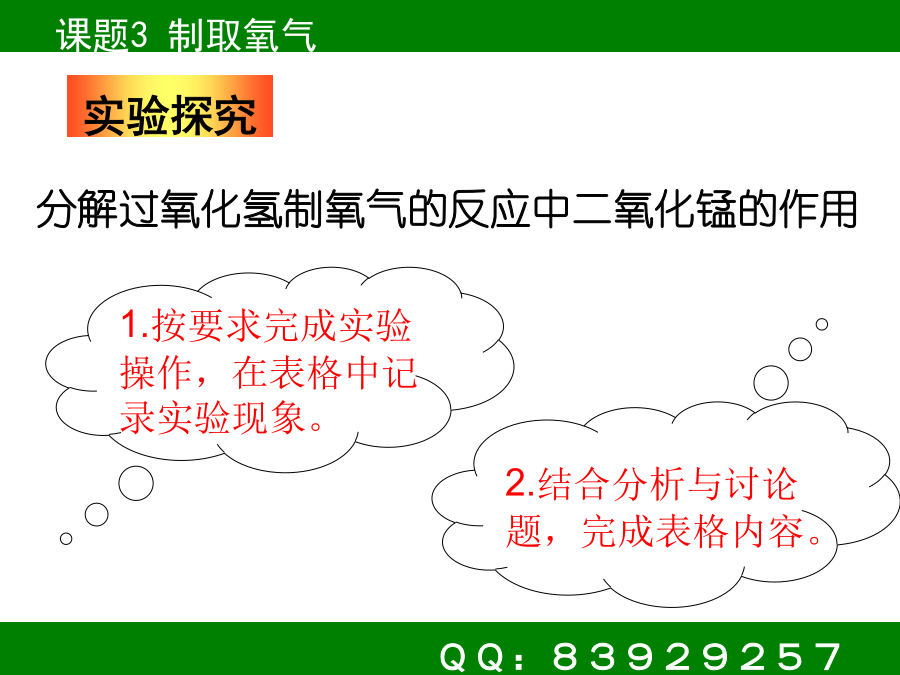 课题3 制取氧气

实验探究

分解过氧化氢制氧气的反应中二氧化锰的作用

1.按要求完成实验操作，在表格中记录实验现象。

2.结合分析与讨论题，完成表格内容。

QQ：83929257